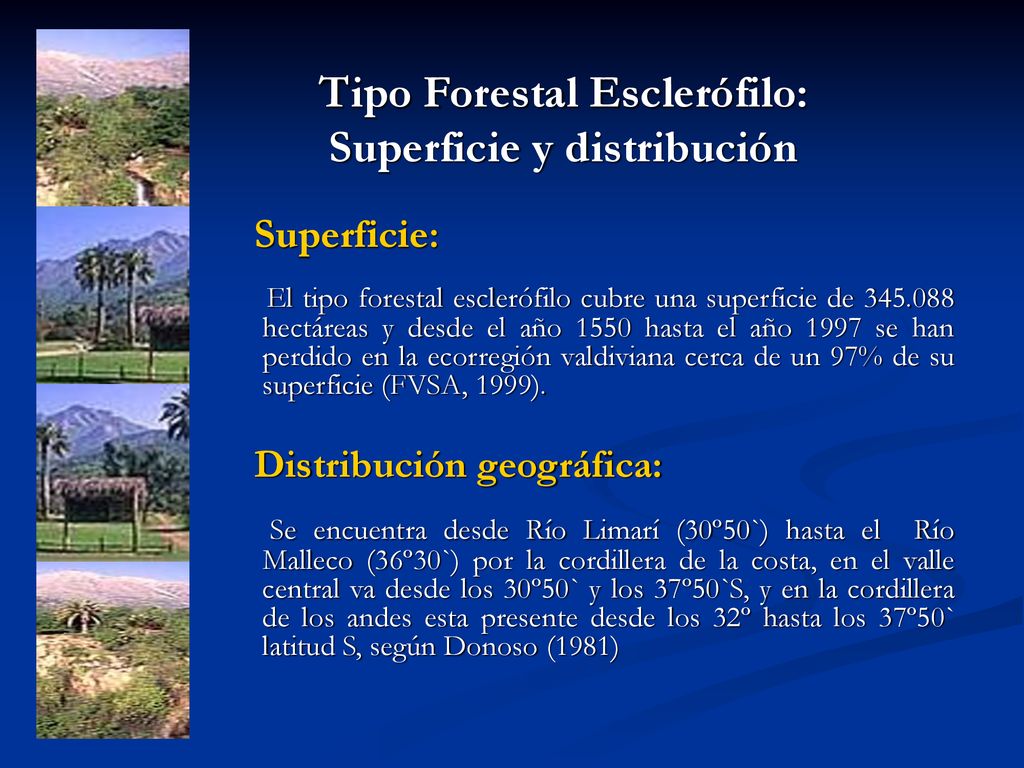 Tipo Forestal Esclerófilo: Superficie y distribución

Superficie:

El tipo forestal esclerófilo cubre una superficie de 345.088 hectáreas y desde el año 1550 hasta el año 1997 se han perdido en la ecorregión valdiviana cerca de un 97% de su superficie (FVSA, 1999).

Distribución geográfica:

Se encuentra desde Río Limarí (30º50`) hasta el Río Malleco (36º30`) por la cordillera de la costa, en el valle central va desde los 30º50` y los 37º50`S, y en la cordillera de los andes esta presente desde los 32º hasta los 37º50` latitud S, según Donoso (1981)